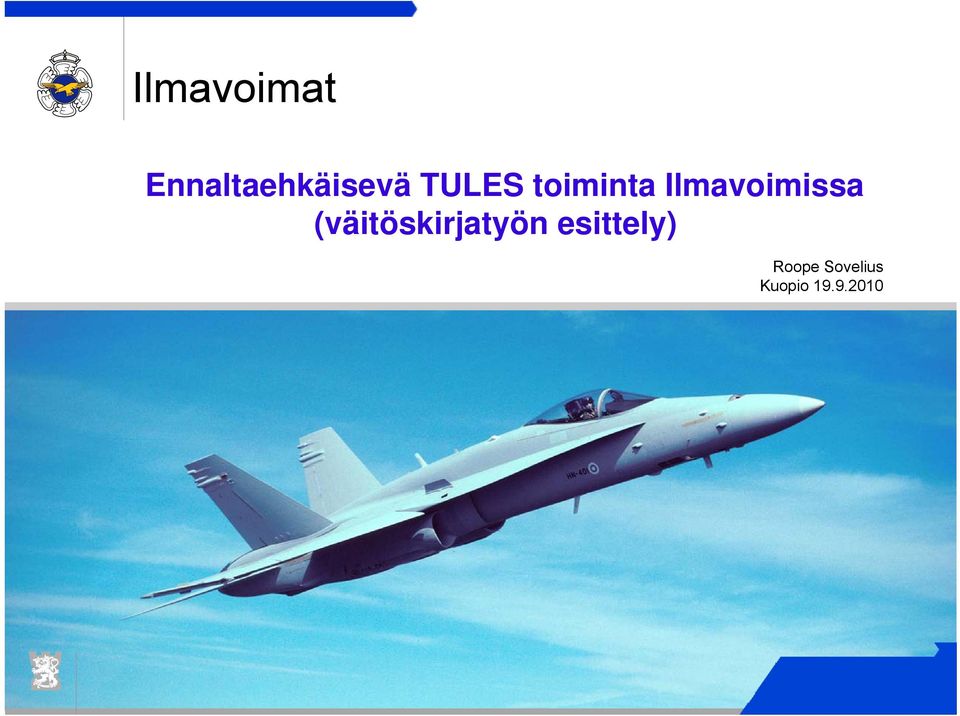 Ilmavoimat

Ennaltaehkäisevä TULES toiminta Ilmavoimissa (väitöskirjatyön esittely)

Roope Sovelius
Kuopio 19.9.2010

HN-451